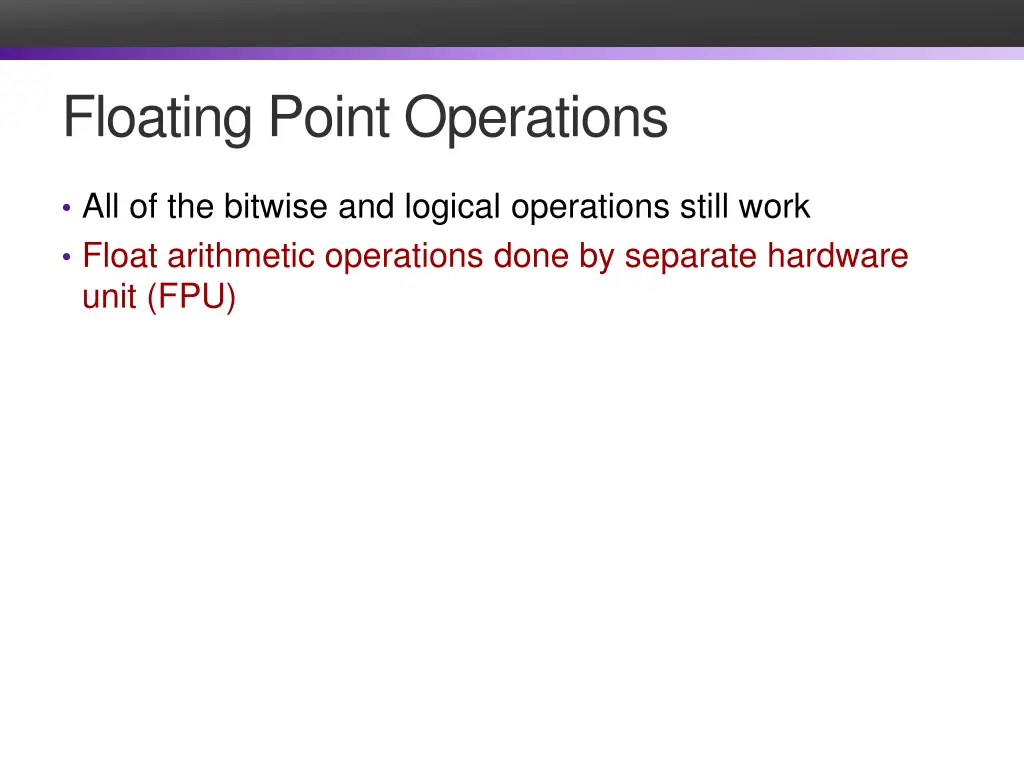 Floating Point Operations

• All of the bitwise and logical operations still work
• Float arithmetic operations done by separate hardware unit (FPU)